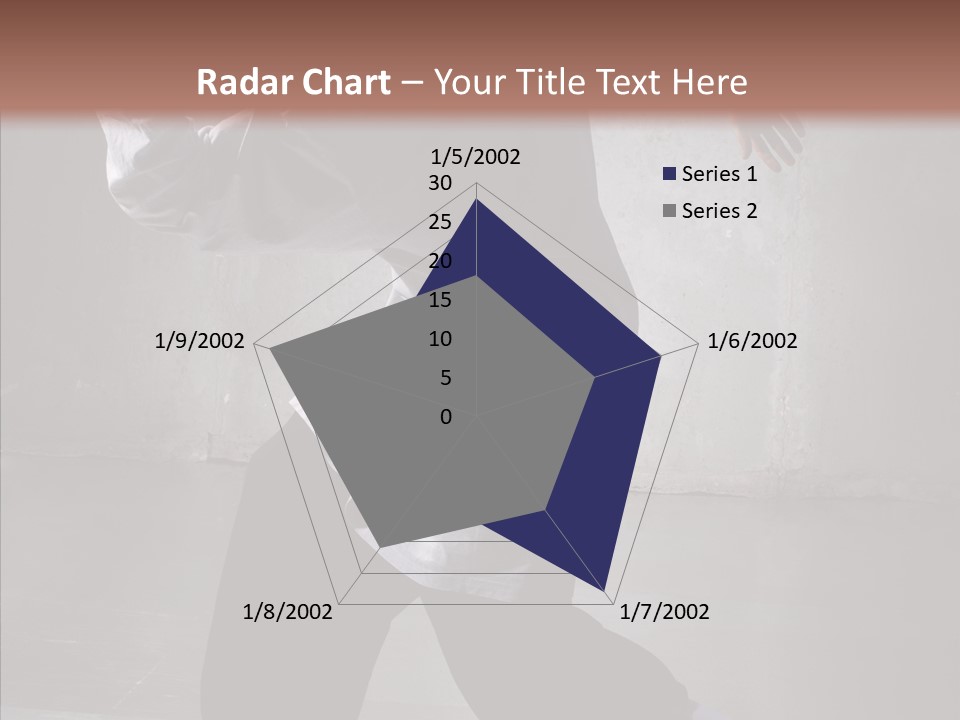 Radar Chart – Your Title Text Here

1/5/2002
30
25
20
15
10
5
0

1/6/2002
1/7/2002
1/8/2002
1/9/2002

Series 1
Series 2